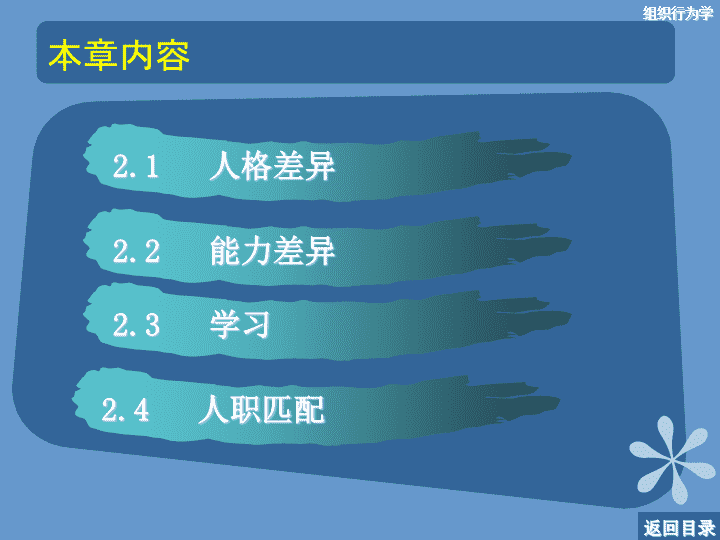 组织行为学

本章内容

2.1 人格差异

2.2 能力差异

2.3 学习

2.4 人职匹配

返回目录